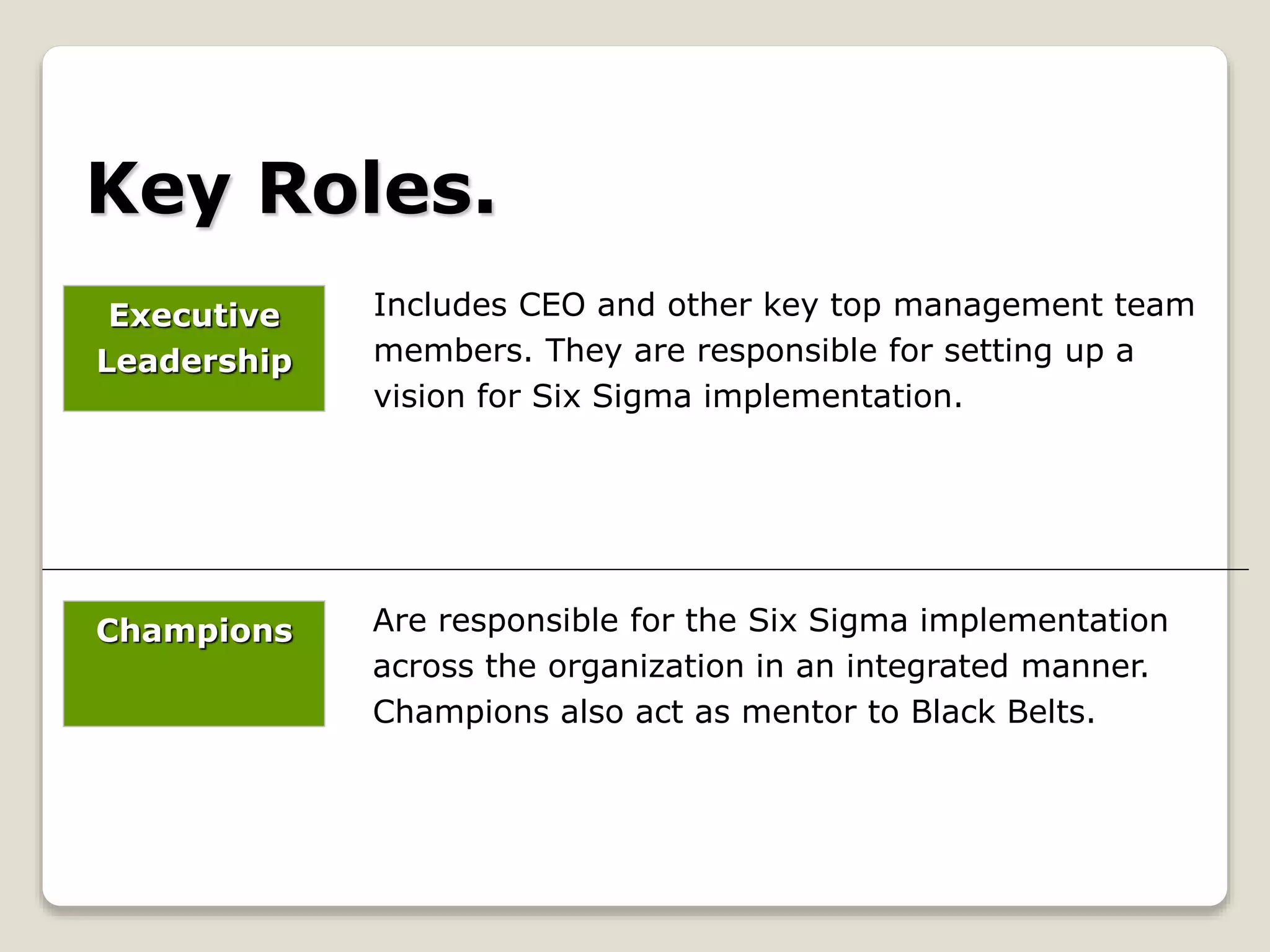 Key Roles.

Executive Leadership

Includes CEO and other key top management team members. They are responsible for setting up a vision for Six Sigma implementation.

Champions

Are responsible for the Six Sigma implementation across the organization in an integrated manner. Champions also act as mentor to Black Belts.